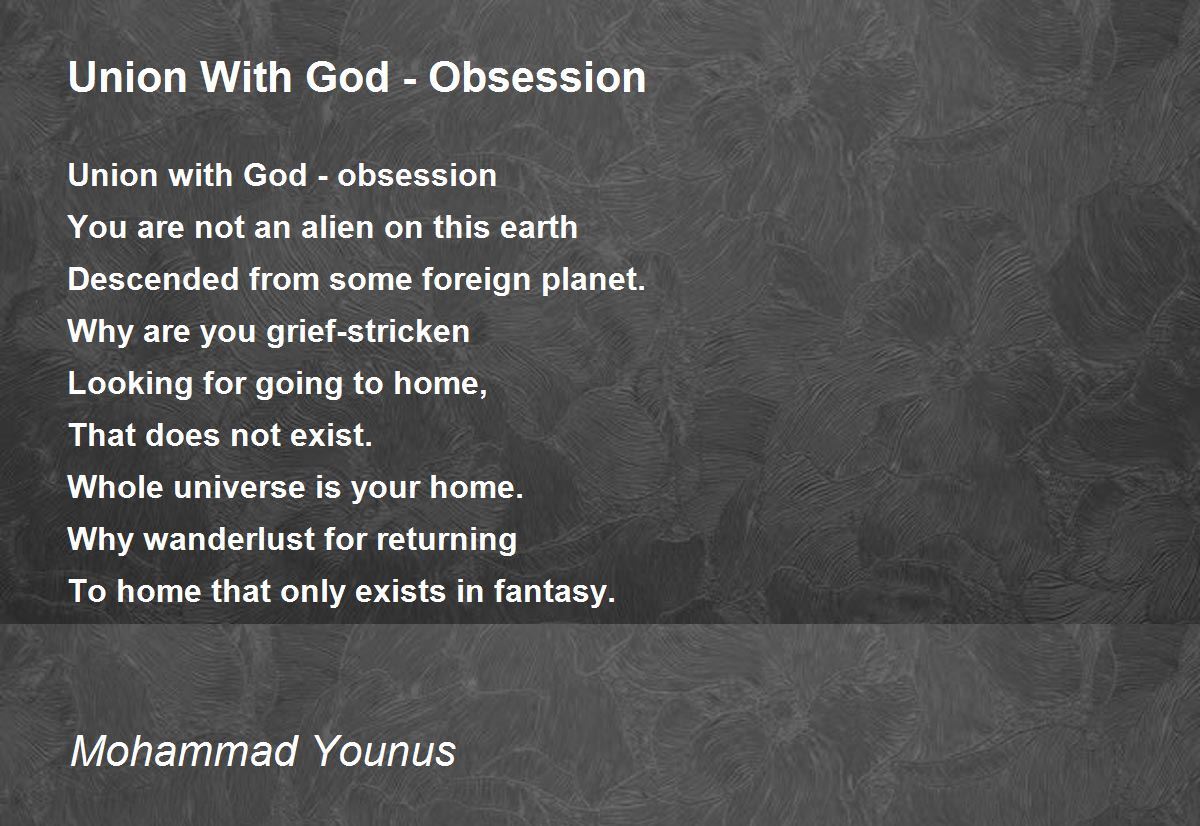 Union With God - Obsession

Union with God - obsession
You are not an alien on this earth
Descended from some foreign planet.
Why are you grief-stricken
Looking for going to home,
That does not exist.
Whole universe is your home.
Why wanderlust for returning
To home that only exists in fantasy.

Mohammad Younus